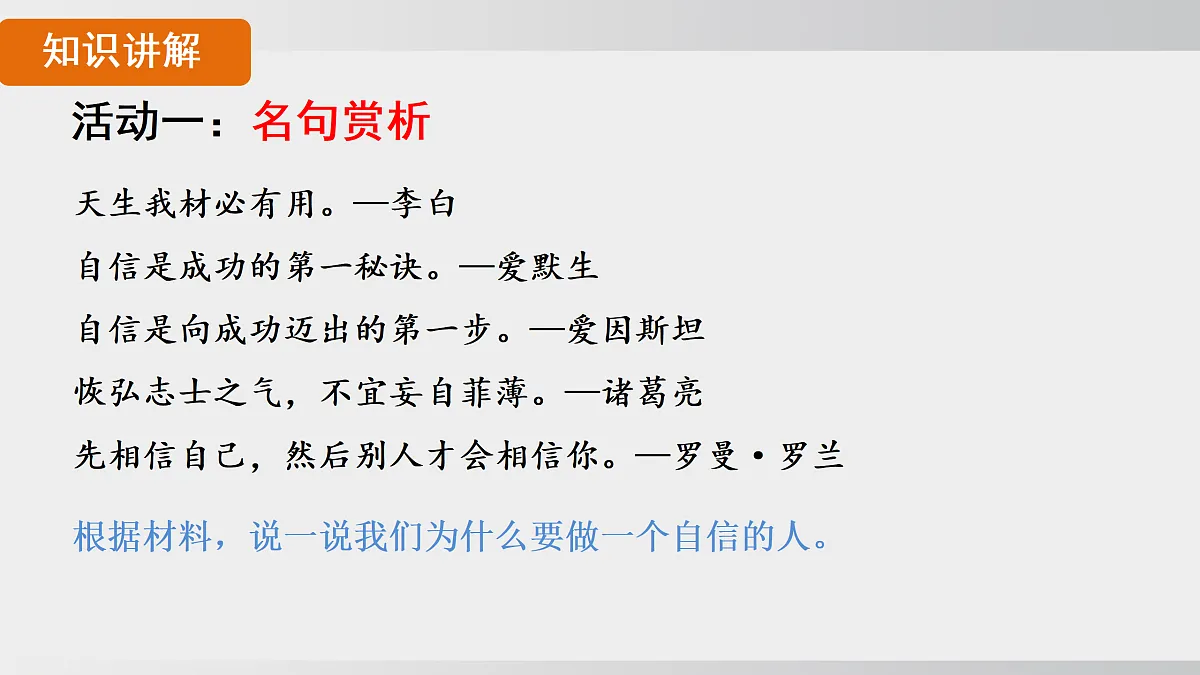 知识讲解

活动一：名句赏析

天生我材必有用。—李白

自信是成功的第一秘诀。—爱默生

自信是向成功迈出的第一步。—爱因斯坦

恢弘志士之气，不宜妄自菲薄。—诸葛亮

先相信自己，然后别人才会相信你。—罗曼·罗兰

根据材料，说一说我们为什么要做一个自信的人。